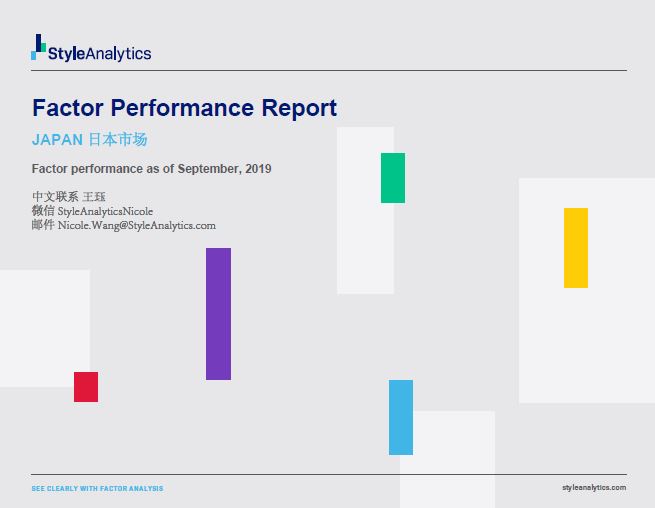 StyleAnalytics

Factor Performance Report

JAPAN 日本市场

Factor performance as of September, 2019

中文联系 王珏
微信 StyleAnalyticsNicole
邮件 Nicole.Wang@StyleAnalytics.com

SEE CLEARLY WITH FACTOR ANALYSIS

styleanalytics.com